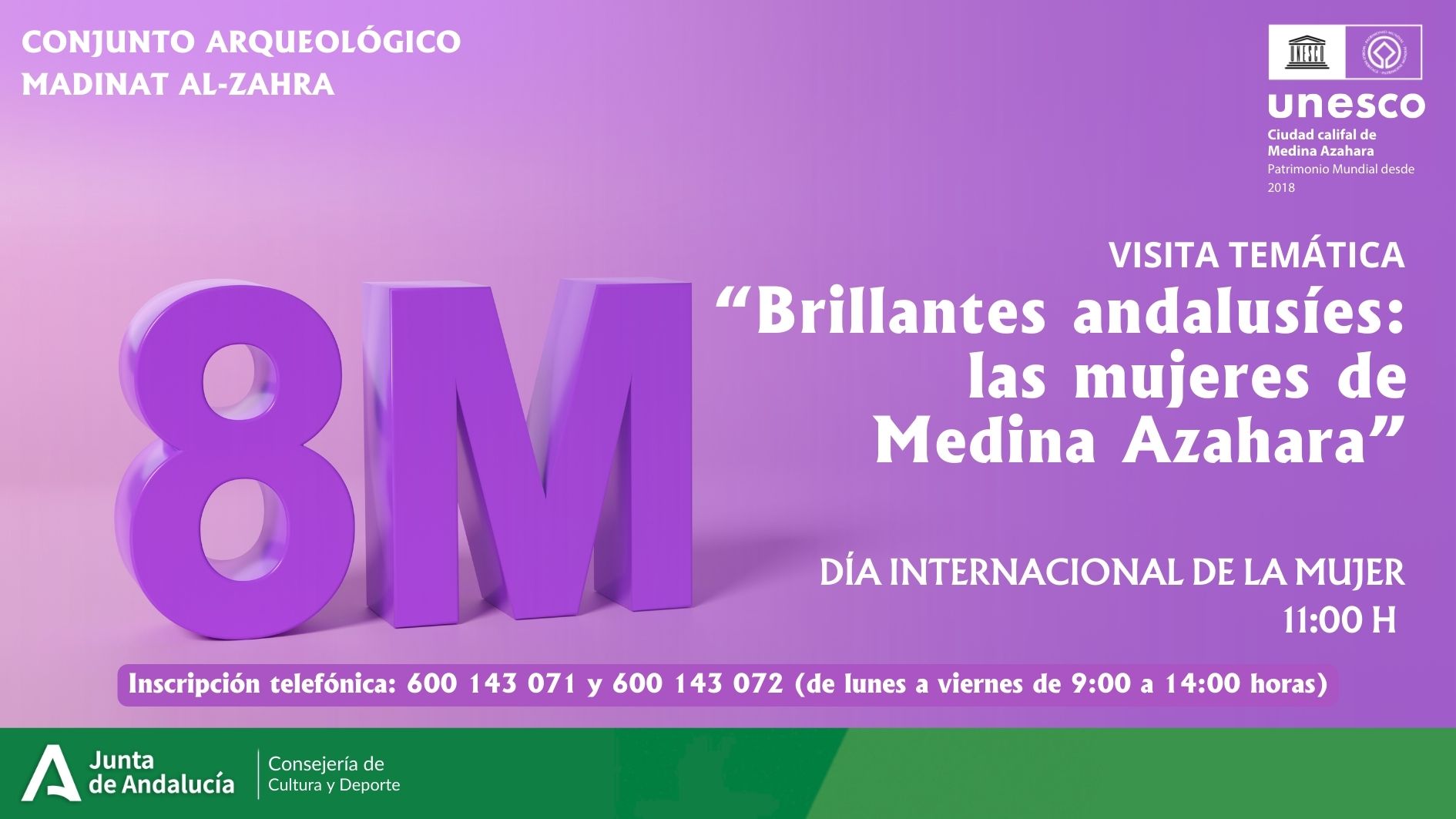 CONJUNTO ARQUEOLÓGICO
MADINAT AL-ZAHRA

UNESCO

unesco
Ciudad califal de
Medina Azahara
Patrimonio Mundial desde
2018

8M

VISITA TEMÁTICA
"Brillantes andalusíes: las mujeres de Medina Azahara"

DÍA INTERNACIONAL DE LA MUJER
11:00 H

Inscripción telefónica: 600 143 071 y 600 143 072 (de lunes a viernes de 9:00 a 14:00 horas)

Junta de Andalucía
Consejería de Cultura y Deporte